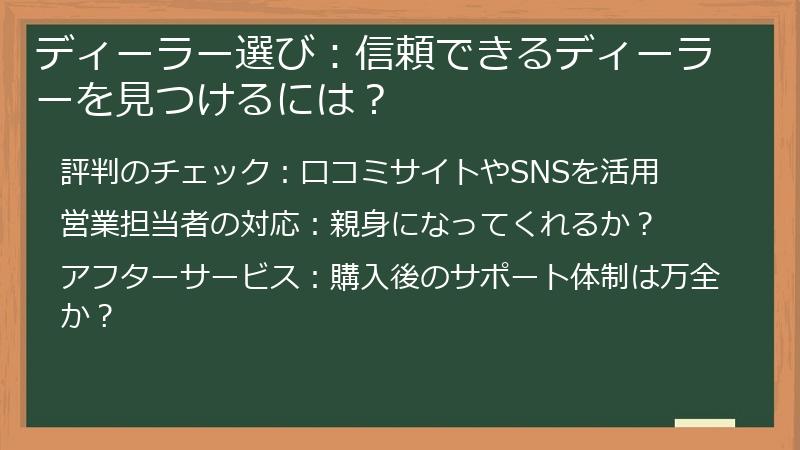 ディーラー選び：信頼できるディーラーを見つけるには？

評判のチェック：口コミサイトやSNSを活用

営業担当者の対応：親身になってくれるか？

アフターサービス：購入後のサポート体制は万全か？